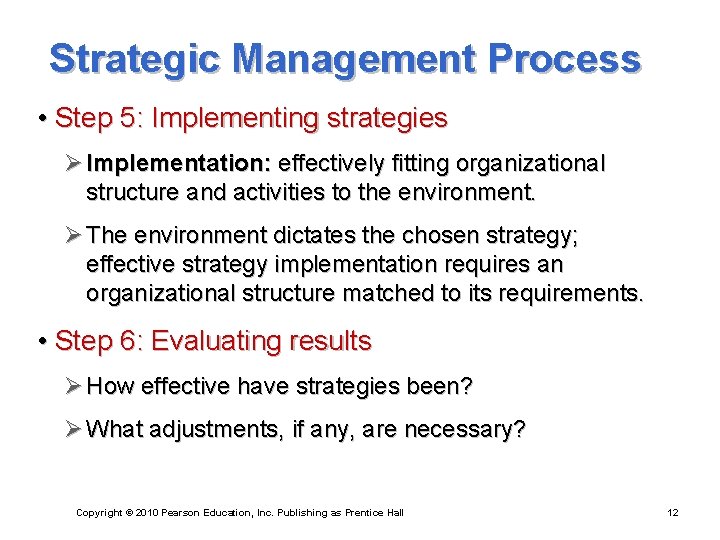 Strategic Management Process

• Step 5: Implementing strategies

➢ Implementation: effectively fitting organizational structure and activities to the environment.

➢ The environment dictates the chosen strategy; effective strategy implementation requires an organizational structure matched to its requirements.

• Step 6: Evaluating results

➢ How effective have strategies been?

➢ What adjustments, if any, are necessary?

Copyright © 2010 Pearson Education, Inc. Publishing as Prentice Hall

12